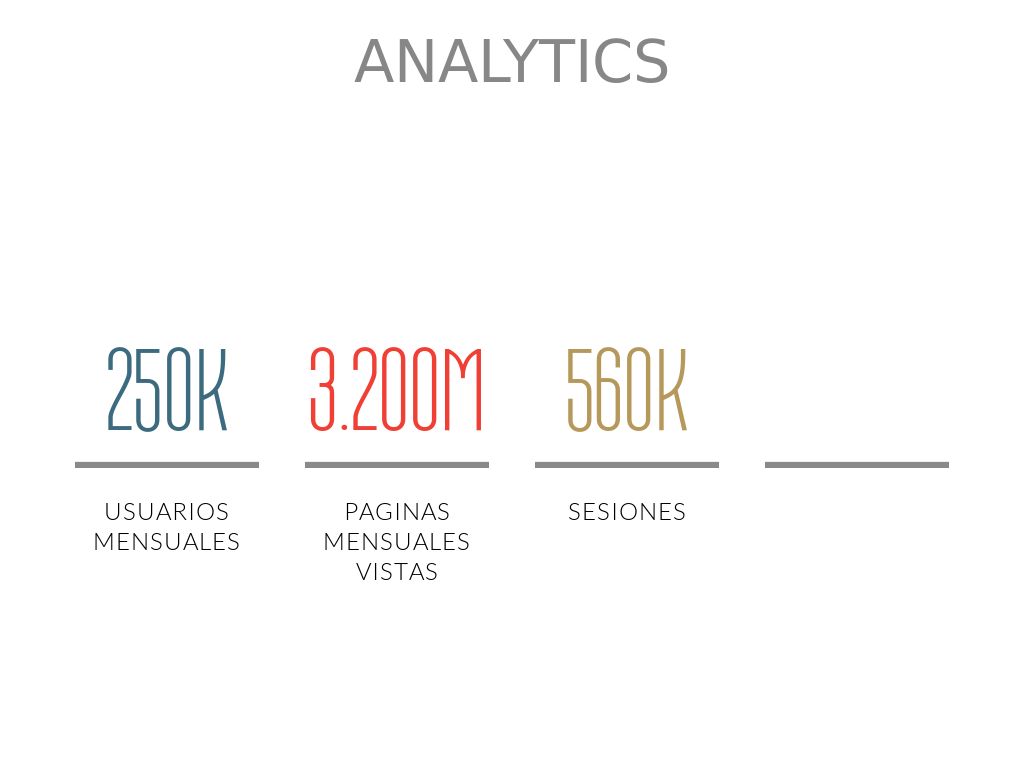 ANALYTICS

250K

USUARIOS MENSUALES

3.200M

PAGINAS MENSUALES VISTAS

560K

SESIONES